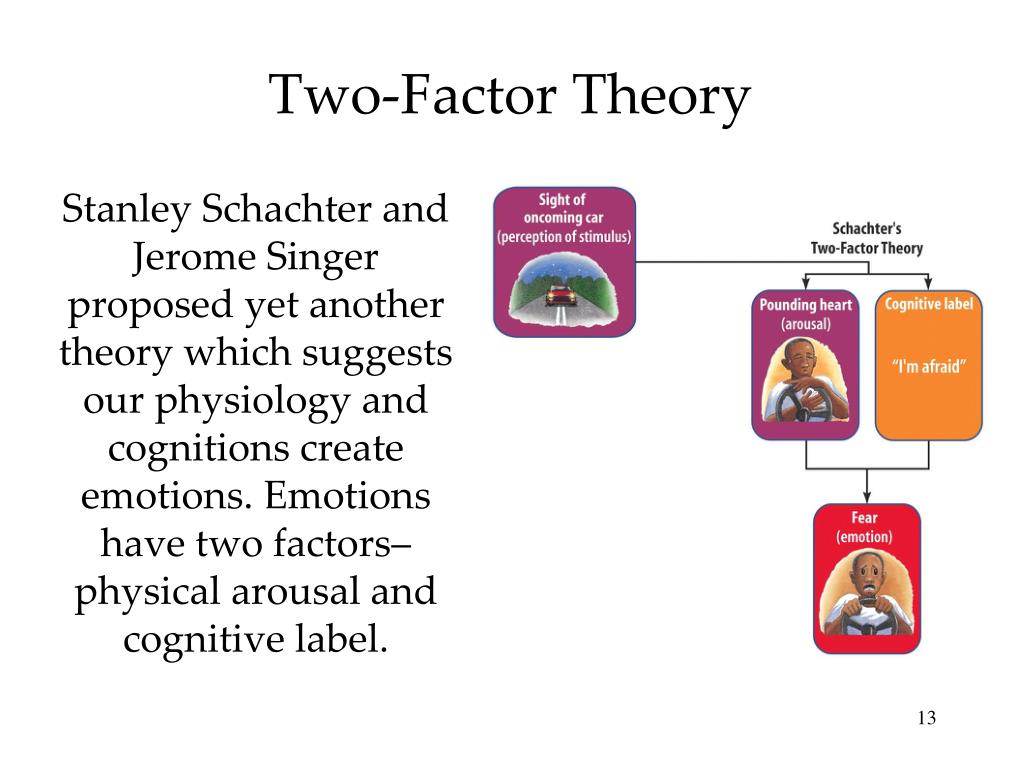 Two-Factor Theory

Stanley Schachter and Jerome Singer proposed yet another theory which suggests our physiology and cognitions create emotions. Emotions have two factors– physical arousal and cognitive label.

Sight of oncoming car (perception of stimulus)

Schachter's Two-Factor Theory

Pounding heart (arousal)

Cognitive label

"I'm afraid"

Fear (emotion)

13